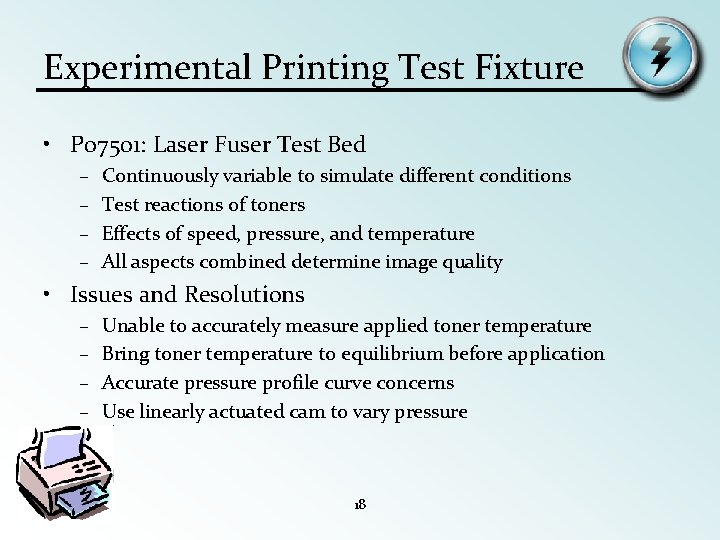 Experimental Printing Test Fixture

• P07501: Laser Fuser Test Bed
– Continuously variable to simulate different conditions
– Test reactions of toners
– Effects of speed, pressure, and temperature
– All aspects combined determine image quality

• Issues and Resolutions
– Unable to accurately measure applied toner temperature
– Bring toner temperature to equilibrium before application
– Accurate pressure profile curve concerns
– Use linearly actuated cam to vary pressure

18